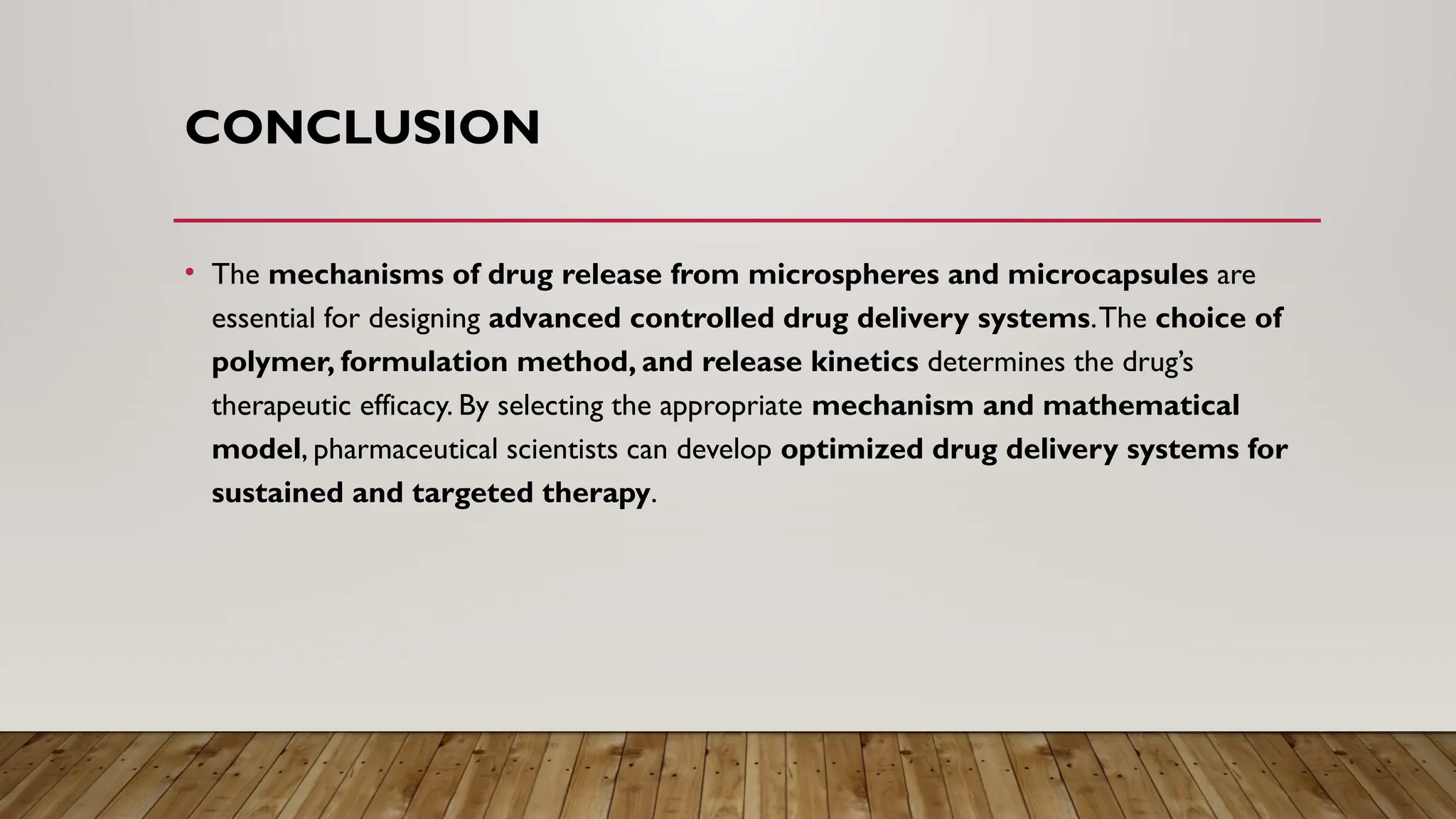 CONCLUSION

• The mechanisms of drug release from microspheres and microcapsules are essential for designing advanced controlled drug delivery systems. The choice of polymer, formulation method, and release kinetics determines the drug's therapeutic efficacy. By selecting the appropriate mechanism and mathematical model, pharmaceutical scientists can develop optimized drug delivery systems for sustained and targeted therapy.